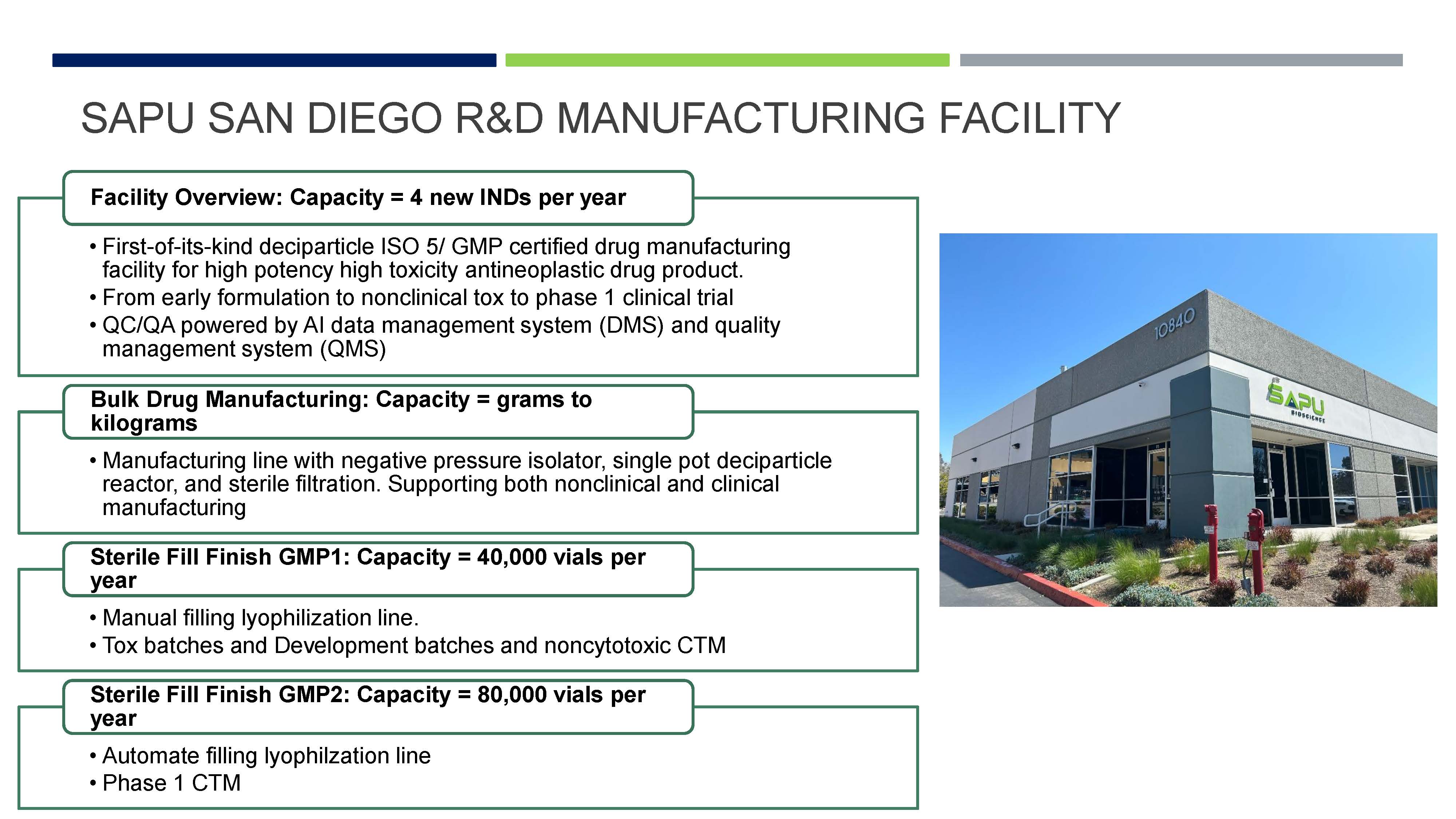 SAPU SAN DIEGO R&D MANUFACTURING FACILITY

Facility Overview: Capacity = 4 new INDs per year

• First-of-its-kind deciparticle ISO 5/ GMP certified drug manufacturing facility for high potency high toxicity antineoplastic drug product.
• From early formulation to nonclinical tox to phase 1 clinical trial
• QC/QA powered by AI data management system (DMS) and quality management system (QMS)

Bulk Drug Manufacturing: Capacity = grams to kilograms

• Manufacturing line with negative pressure isolator, single pot deciparticle reactor, and sterile filtration. Supporting both nonclinical and clinical manufacturing

Sterile Fill Finish GMP1: Capacity = 40,000 vials per year

• Manual filling lyophilization line.
• Tox batches and Development batches and noncytotoxic CTM

Sterile Fill Finish GMP2: Capacity = 80,000 vials per year

• Automate filling lyophilzation line
• Phase 1 CTM

10840

SAPU
BIOSCIENCE